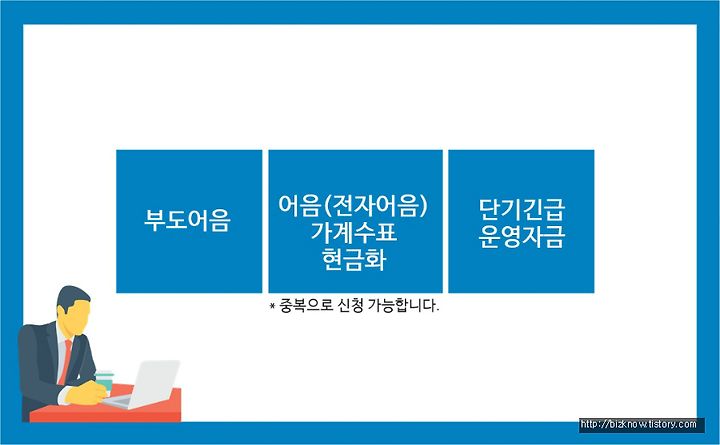 부도어음

어음(전자어음)
가계수표
현금화

단기긴급
운영자금

* 중복으로 신청 가능합니다.

http://bizknow.tistory.com